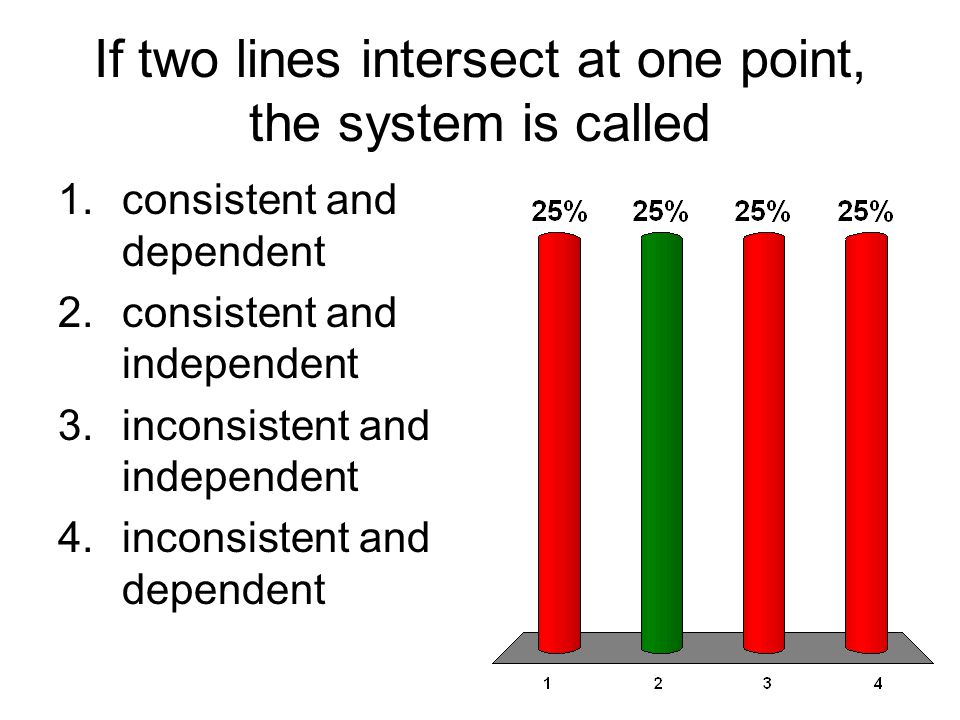 If two lines intersect at one point, the system is called

1. consistent and dependent
2. consistent and independent
3. inconsistent and independent
4. inconsistent and dependent

25%
25%
25%
25%

1
2
3
4